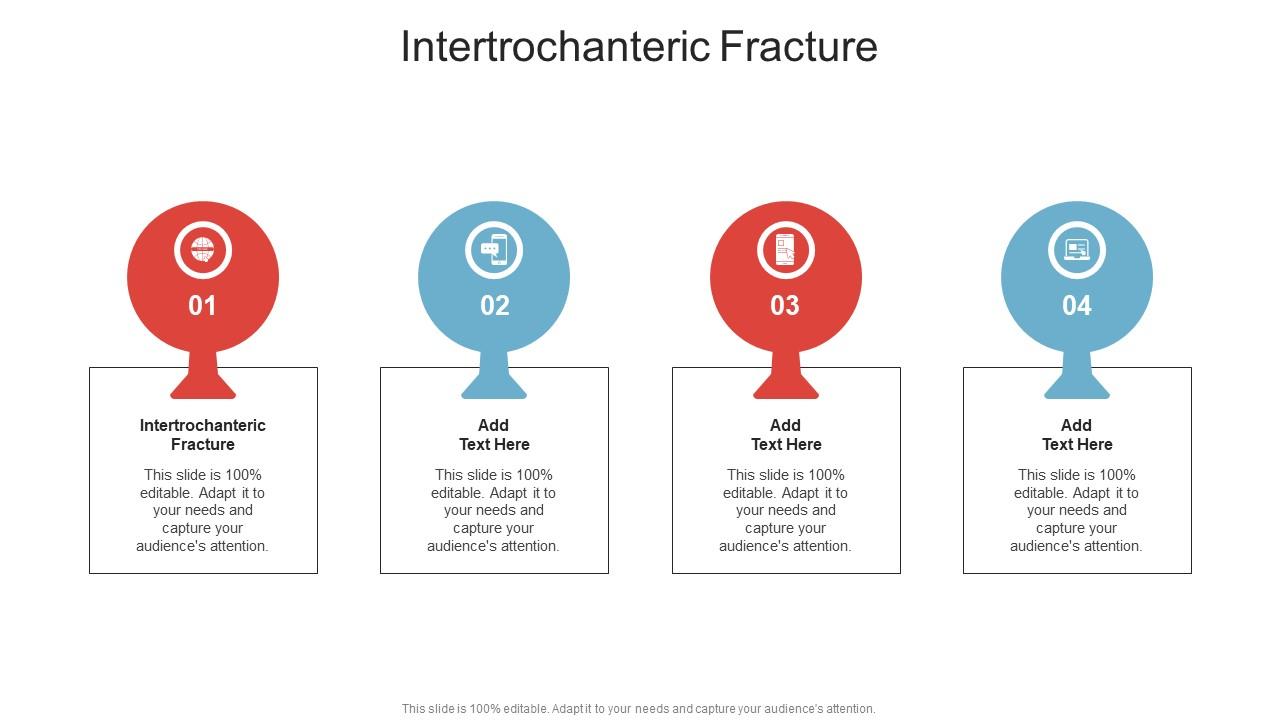 Intertrochanteric Fracture

01

Intertrochanteric Fracture

This slide is 100% editable. Adapt it to your needs and capture your audience's attention.

02

Add Text Here

This slide is 100% editable. Adapt it to your needs and capture your audience's attention.

03

Add Text Here

This slide is 100% editable. Adapt it to your needs and capture your audience's attention.

04

Add Text Here

This slide is 100% editable. Adapt it to your needs and capture your audience's attention.

This slide is 100% editable. Adapt it to your needs and capture your audience's attention.